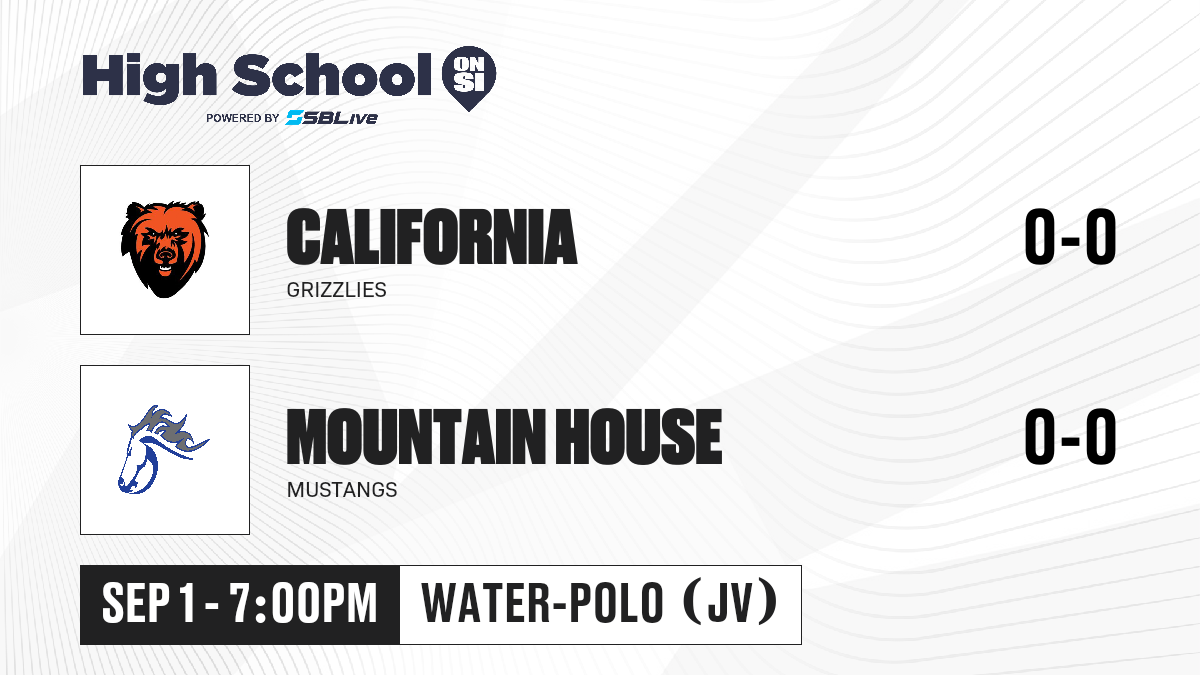 High School ON SI
POWERED BY SBLive

CALIFORNIA
GRIZZLIES
0-0

MOUNTAIN HOUSE
MUSTANGS
0-0

SEP 1 - 7:00PM
WATER-POLO (JV)